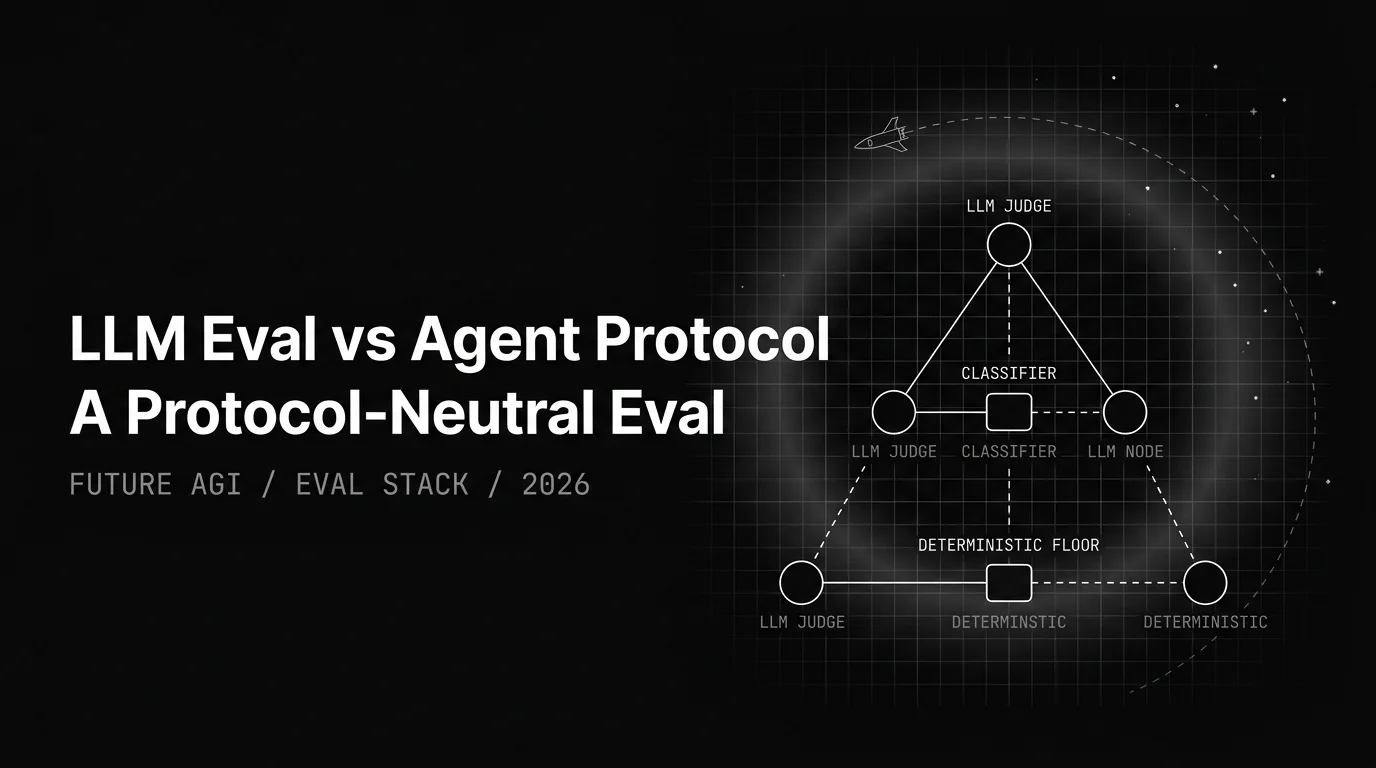 LLM Eval vs Agent Protocol
A Protocol-Neutral Eval

FUTURE AGI / EVAL STACK / 2026

LLM JUDGE

CLASSIFIER

LLM JUDGE
CLASSIFIER
LLM NODE

DETERMINISTIC FLOOR

LLM JUDGE
DETERMINSTIC
DETERMINISTIC